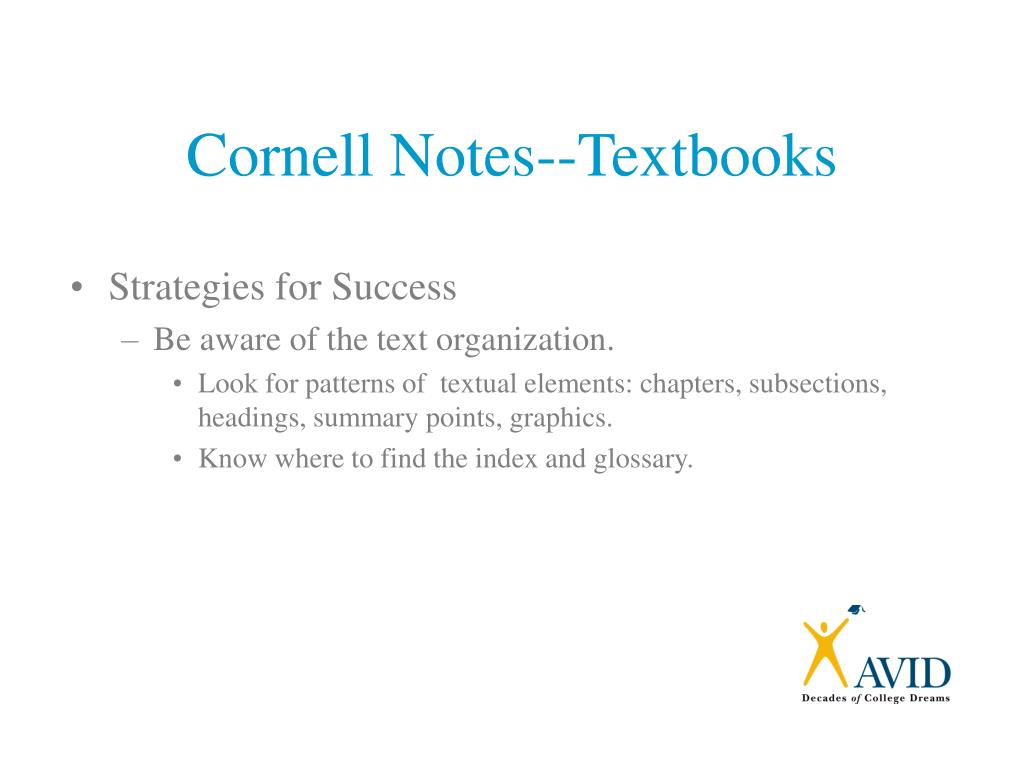 Cornell Notes--Textbooks

• Strategies for Success
– Be aware of the text organization.
• Look for patterns of textual elements: chapters, subsections, headings, summary points, graphics.
• Know where to find the index and glossary.

AVID
Decades of College Dreams